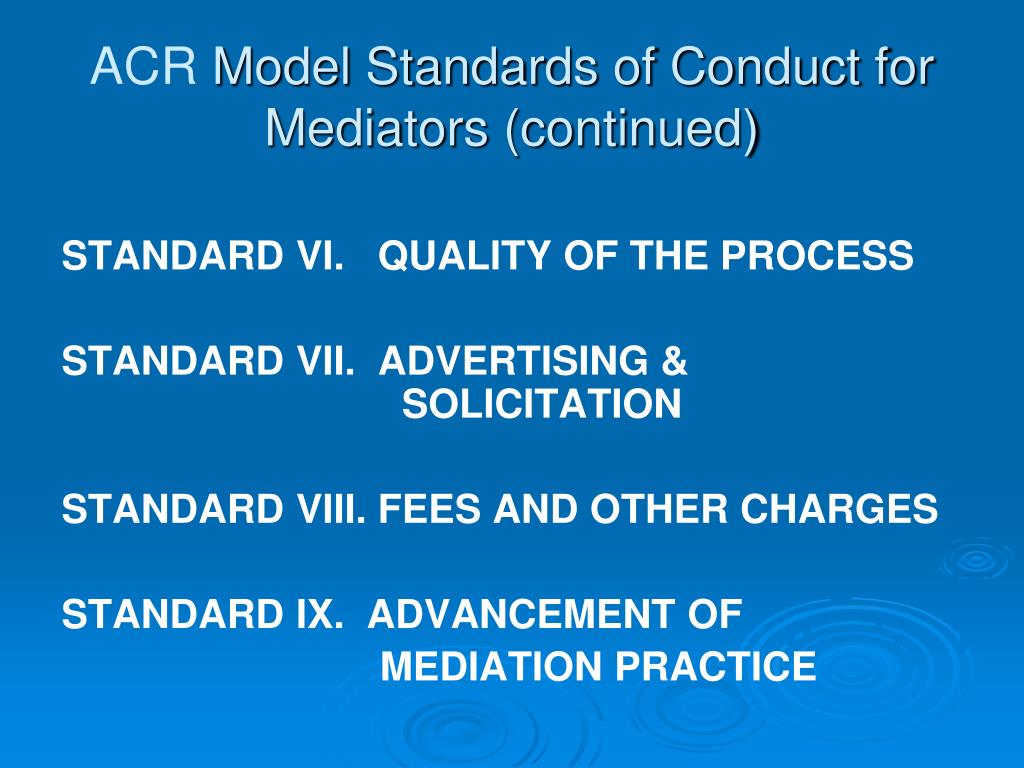 ACR Model Standards of Conduct for Mediators (continued)

STANDARD VI. QUALITY OF THE PROCESS

STANDARD VII. ADVERTISING & SOLICITATION

STANDARD VIII. FEES AND OTHER CHARGES

STANDARD IX. ADVANCEMENT OF MEDIATION PRACTICE